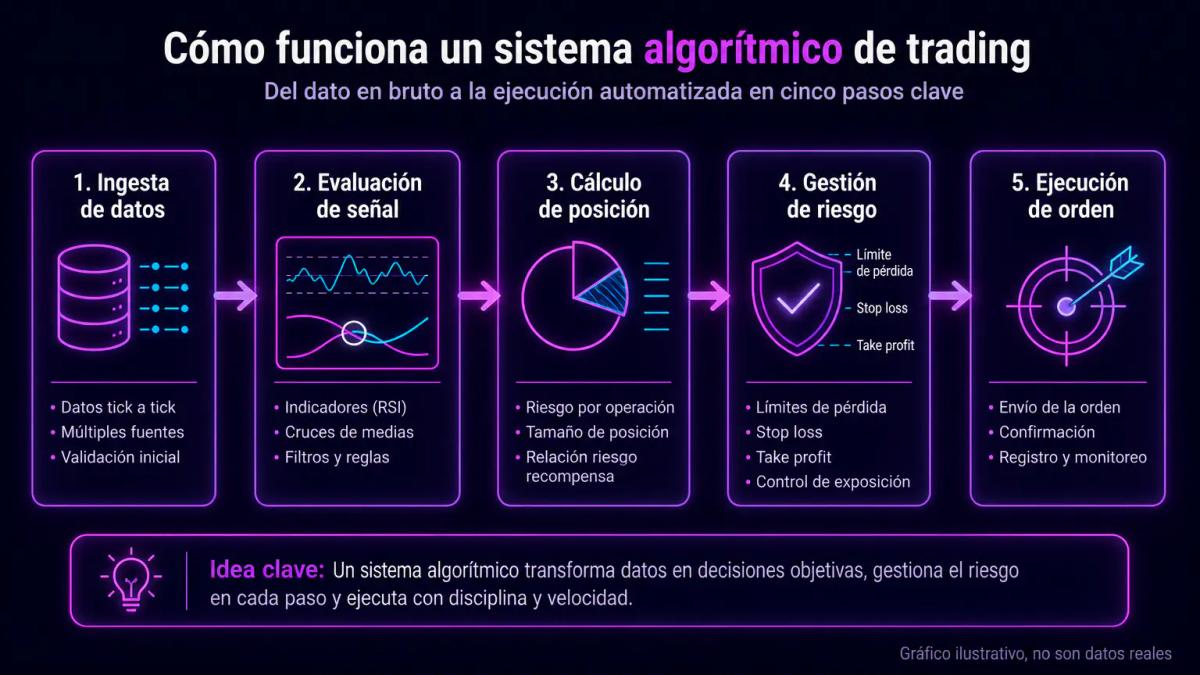 Cómo funciona un sistema algorítmico de trading

Del dato en bruto a la ejecución automatizada en cinco pasos clave

1. Ingesta de datos

• Datos tick a tick
• Múltiples fuentes
• Validación inicial

2. Evaluación de señal

• Indicadores (RSI)
• Cruces de medias
• Filtros y reglas

3. Cálculo de posición

• Riesgo por operación
• Tamaño de posición
• Relación riesgo recompensa

4. Gestión de riesgo

Límite de pérdida
Stop loss
Take profit

• Límites de pérdida
• Stop loss
• Take profit
• Control de exposición

5. Ejecución de orden

• Envío de la orden
• Confirmación
• Registro y monitoreo

Idea clave: Un sistema algorítmico transforma datos en decisiones objetivas, gestiona el riesgo en cada paso y ejecuta con disciplina y velocidad.

Gráfico ilustrativo, no son datos reales